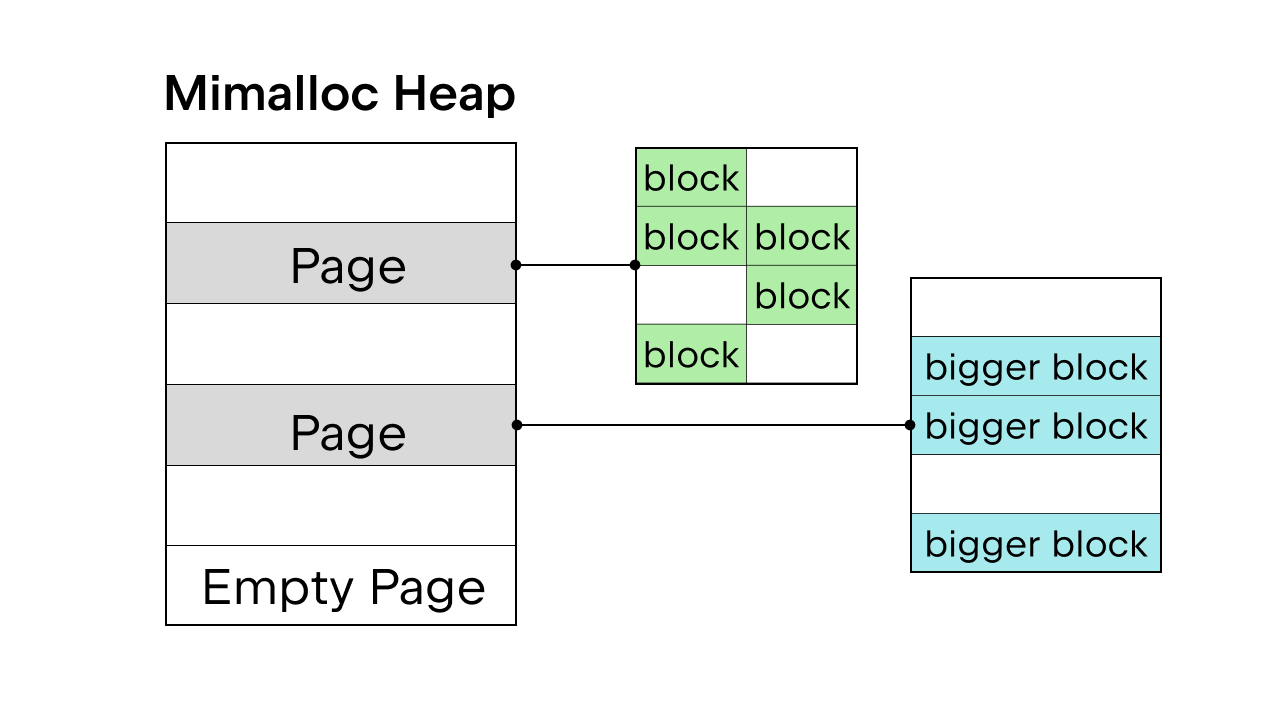 Mimalloc Heap

Page

Page

Empty Page

block
block block
block
block

bigger block
bigger block
bigger block